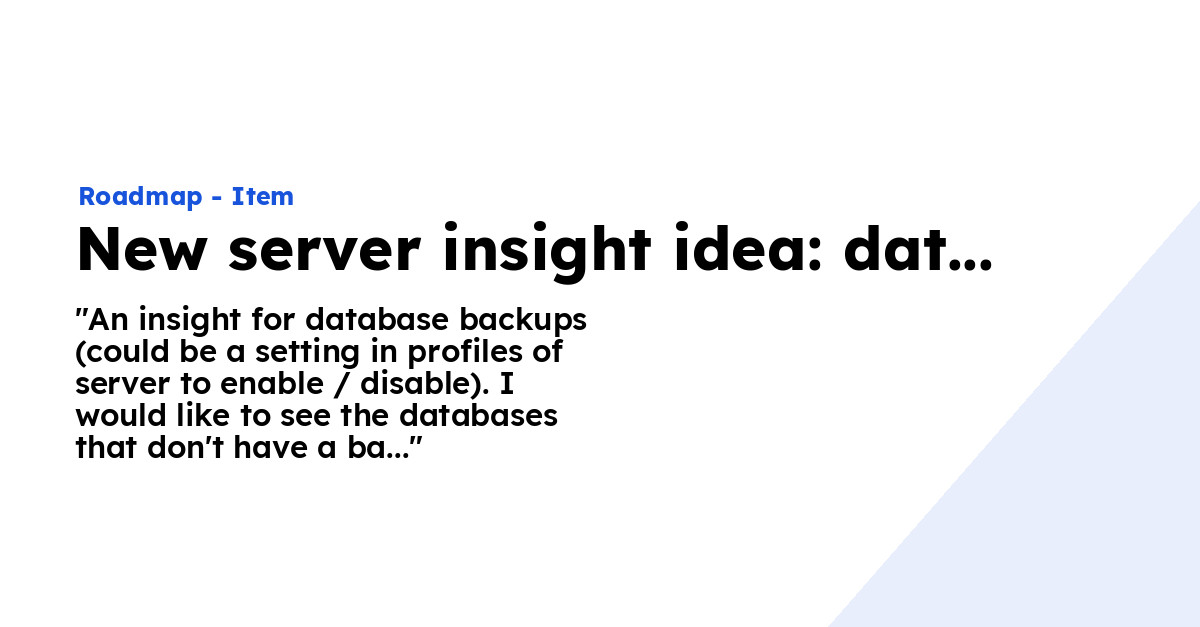 Roadmap - Item

New server insight idea: dat...

"An insight for database backups (could be a setting in profiles of server to enable / disable). I would like to see the databases that don't have a ba..."